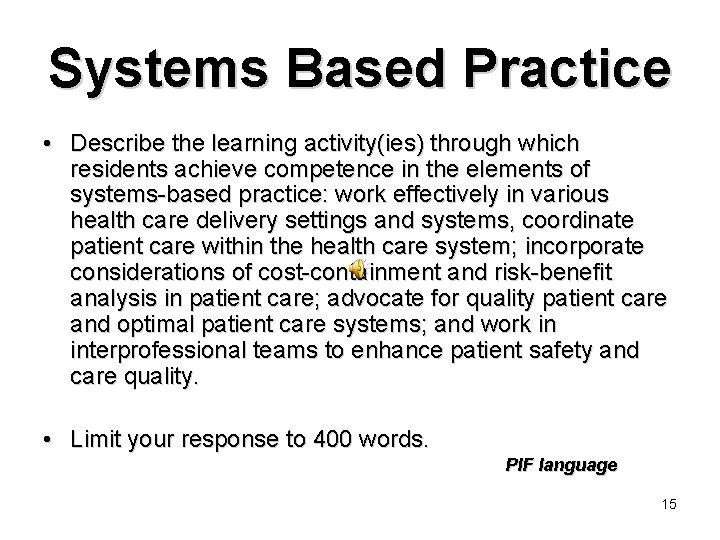 Systems Based Practice

• Describe the learning activity(ies) through which residents achieve competence in the elements of systems-based practice: work effectively in various health care delivery settings and systems, coordinate patient care within the health care system; incorporate considerations of cost-containment and risk-benefit analysis in patient care; advocate for quality patient care and optimal patient care systems; and work in interprofessional teams to enhance patient safety and care quality.

• Limit your response to 400 words.

PIF language

15